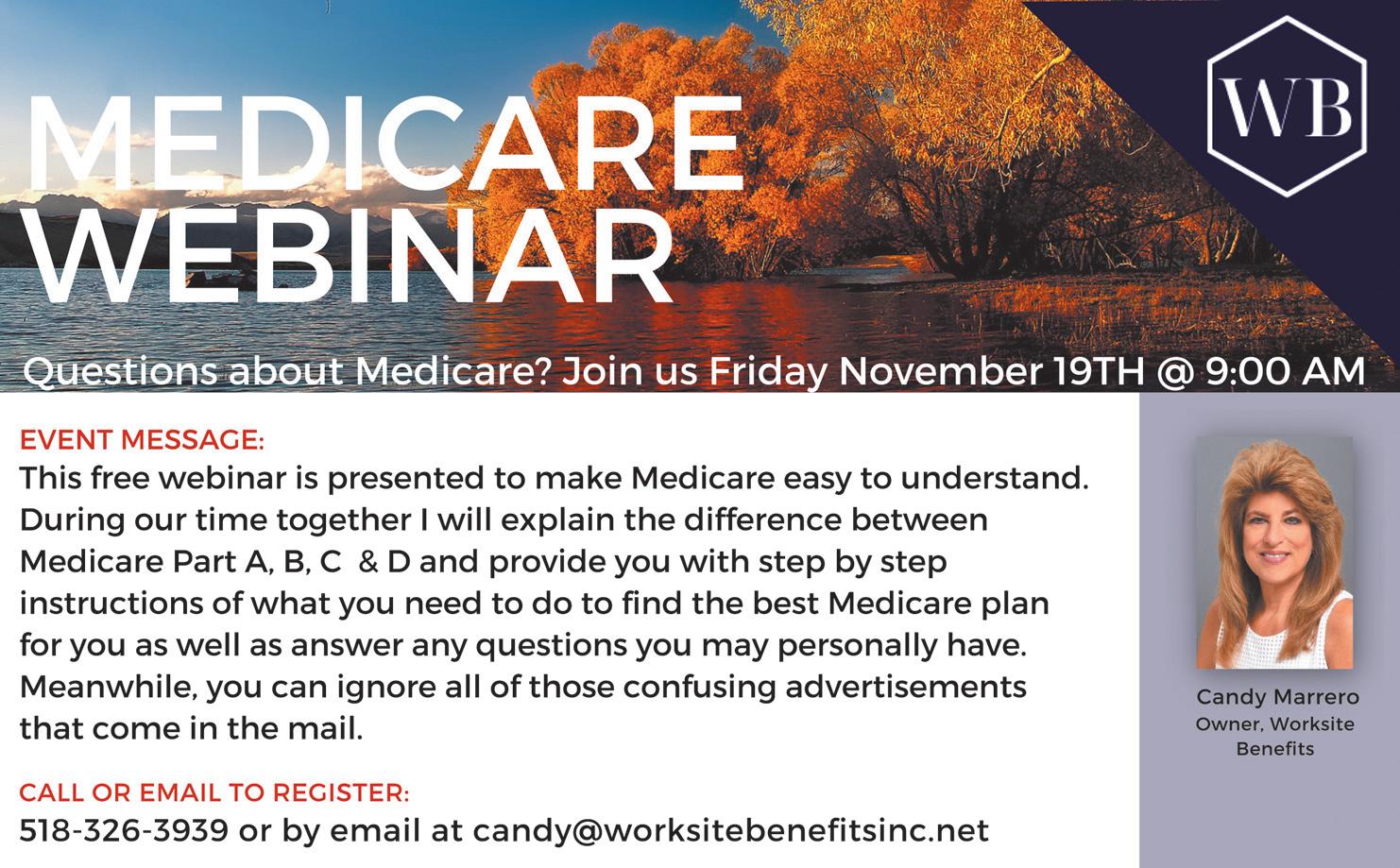 MEDICARE WEBINAR

WB

Questions about Medicare? Join us Friday November 19TH @ 9:00 AM

EVENT MESSAGE:
This free webinar is presented to make Medicare easy to understand. During our time together I will explain the difference between Medicare Part A, B, C & D and provide you with step by step instructions of what you need to do to find the best Medicare plan for you as well as answer any questions you may personally have. Meanwhile, you can ignore all of those confusing advertisements that come in the mail.

CALL OR EMAIL TO REGISTER:
518-326-3939 or by email at candy@worksitebenefitsinc.net

Candy Marrero
Owner, Worksite Benefits